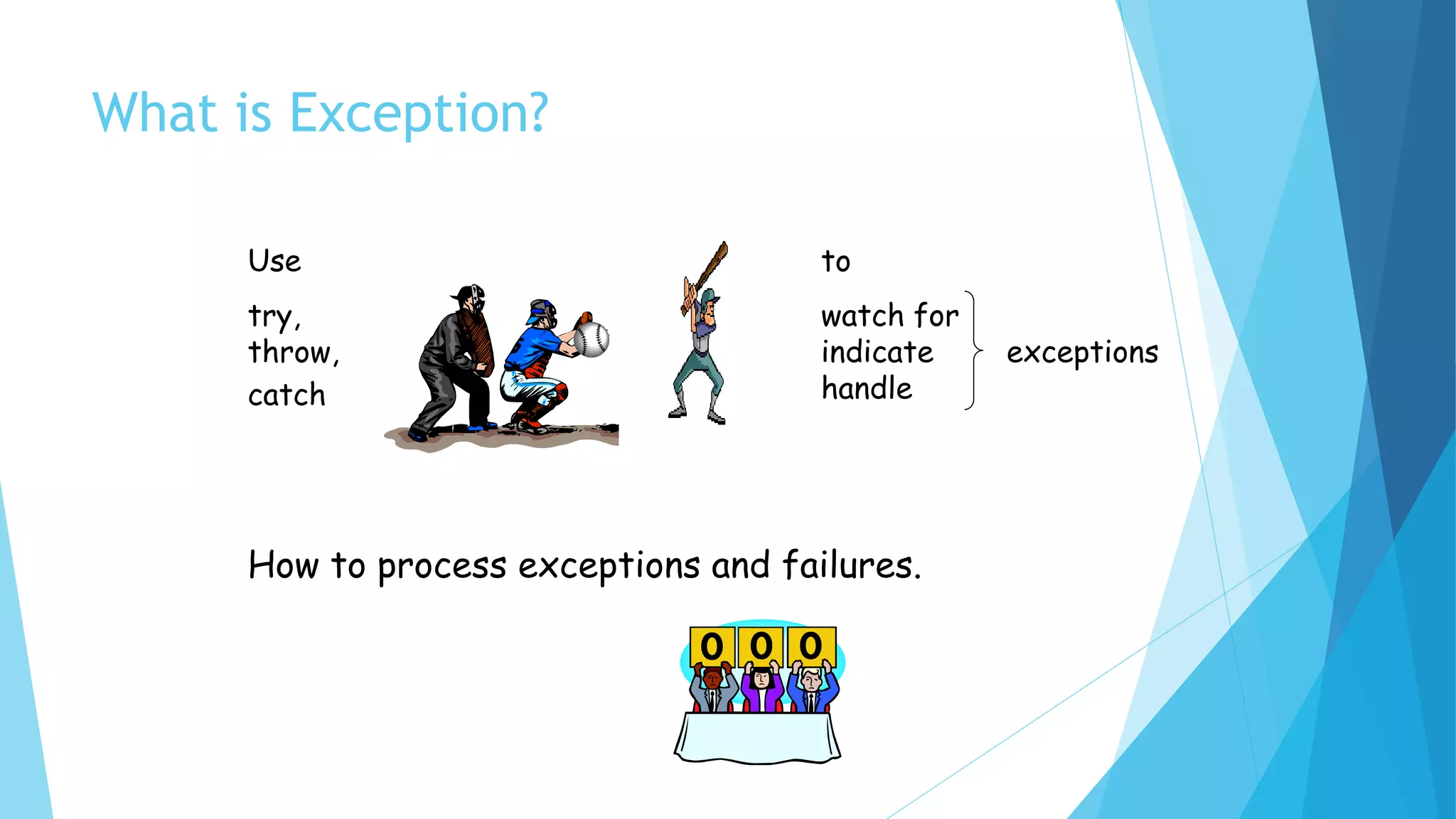 What is Exception?

Use

try,
throw,
catch

to

watch for
indicate
handle

exceptions

How to process exceptions and failures.

0 0 0